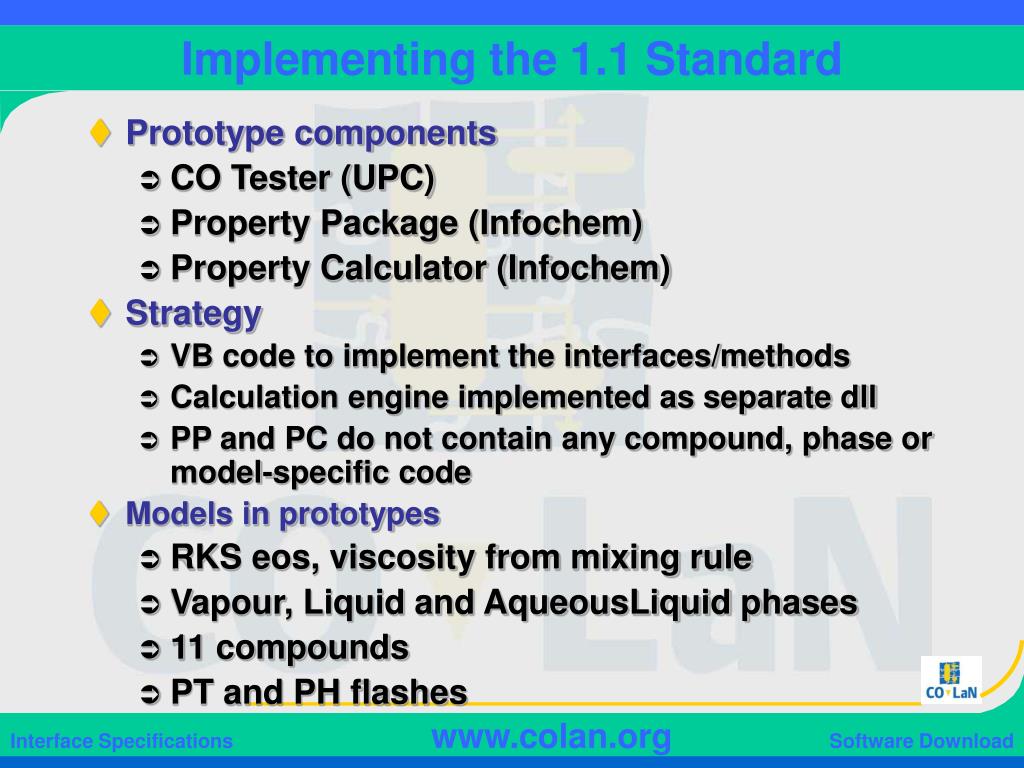 Implementing the 1.1 Standard

Prototype components

CO Tester (UPC)

Property Package (Infochem)

Property Calculator (Infochem)

Strategy

VB code to implement the interfaces/methods

Calculation engine implemented as separate dll

PP and PC do not contain any compound, phase or model-specific code

Models in prototypes

RKS eos, viscosity from mixing rule

Vapour, Liquid and AqueousLiquid phases

11 compounds

PT and PH flashes

CO LaN

Interface Specifications www.colan.org Software Download